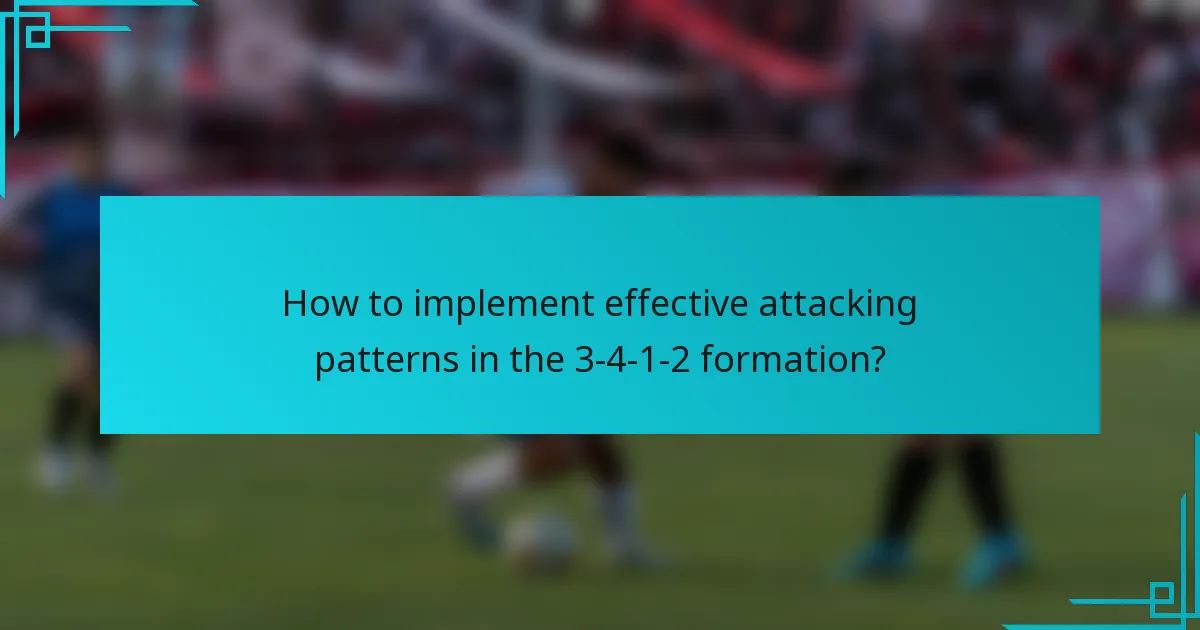 How to implement effective attacking patterns in the 3-4-1-2 formation?